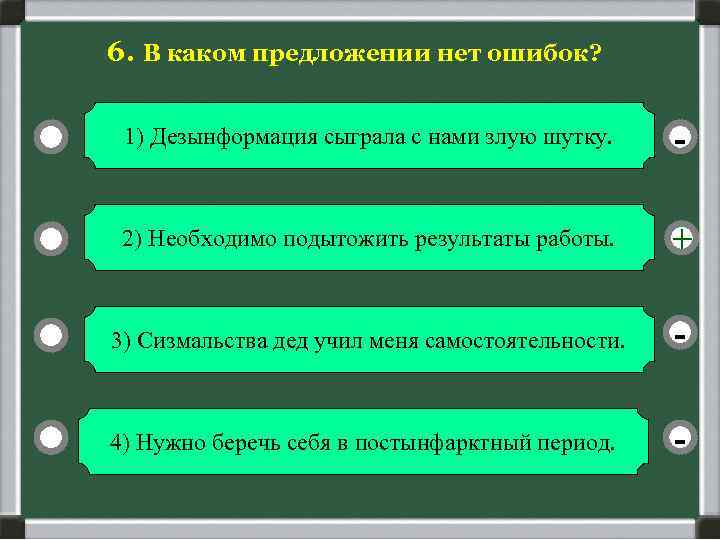 6. В каком предложении нет ошибок?

1) Дезынформация сыграла с нами злую шутку.

-

2) Необходимо подытожить результаты работы.

+

3) Сизмальства дед учил меня самостоятельности.

-

4) Нужно беречь себя в постынфарктный период.

-